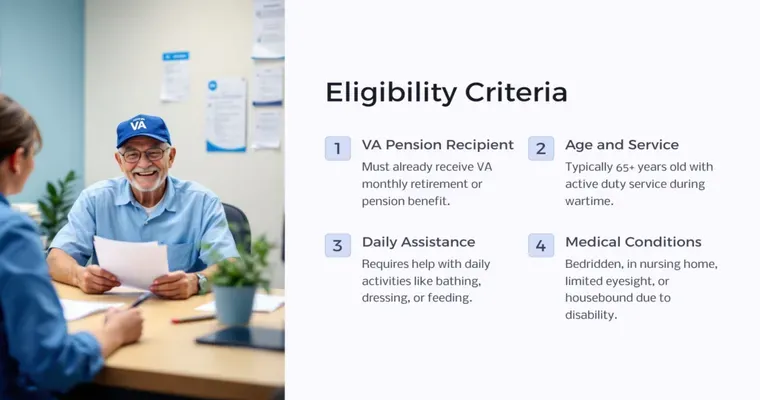 VA

Eligibility Criteria

1 VA Pension Recipient
Must already receive VA monthly retirement or pension benefit.

2 Age and Service
Typically 65+ years old with active duty service during wartime.

3 Daily Assistance
Requires help with daily activities like bathing, dressing, or feeding.

4 Medical Conditions
Bedridden, in nursing home, limited eyesight, or housebound due to disability.